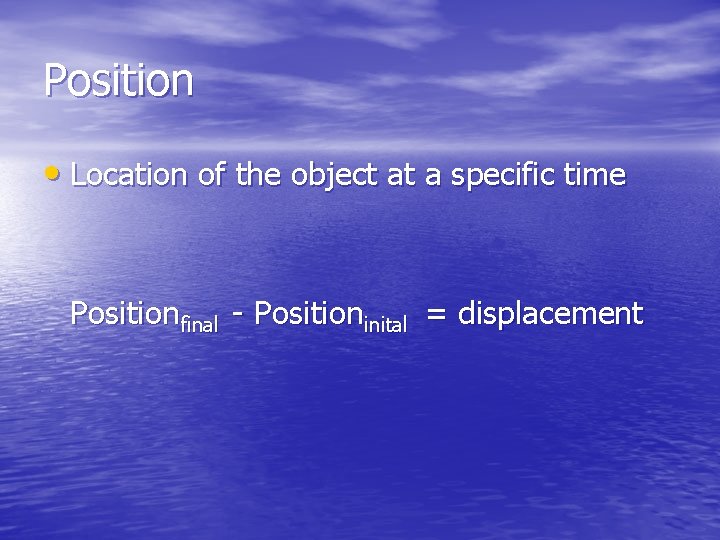 Position

• Location of the object at a specific time

$\text{Position}_{\text{final}} - \text{Position}_{\text{inital}} = \text{displacement}$